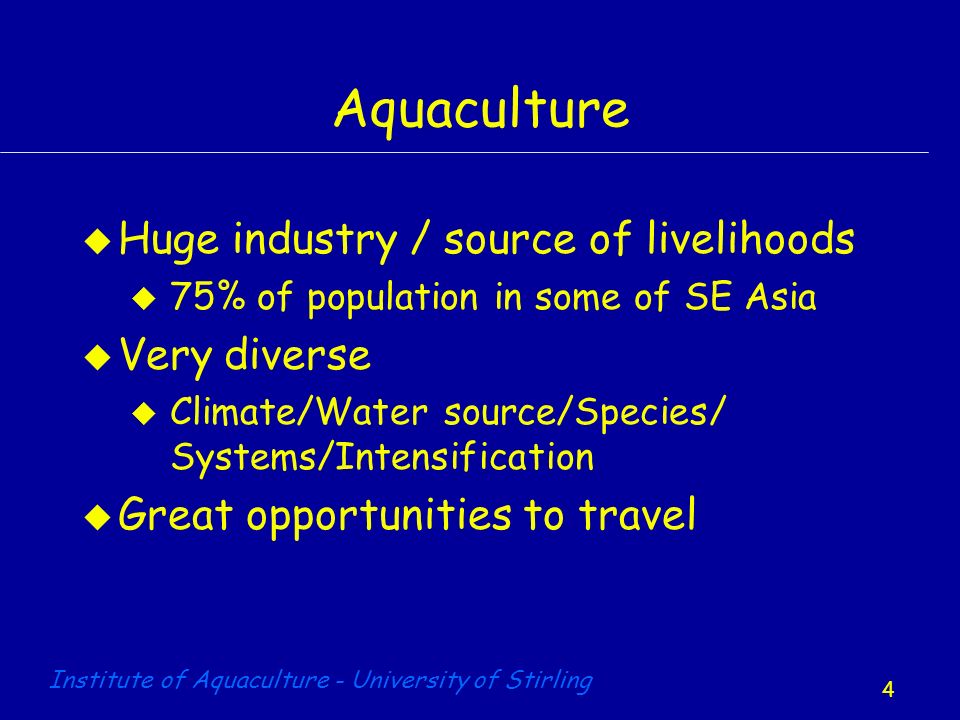 Aquaculture

- Huge industry / source of livelihoods
  - 75% of population in some of SE Asia
- Very diverse
  - Climate/Water source/Species/ Systems/Intensification
- Great opportunities to travel

Institute of Aquaculture - University of Stirling

4